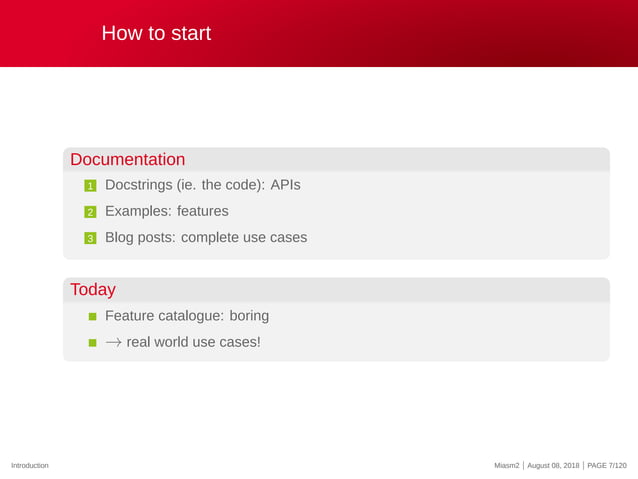 How to start

Documentation

1 Docstrings (ie. the code): APIs

2 Examples: features

3 Blog posts: complete use cases

Today

Feature catalogue: boring

$\rightarrow$ real world use cases!

Introduction

Miasm2 | August 08, 2018 | PAGE 7/120